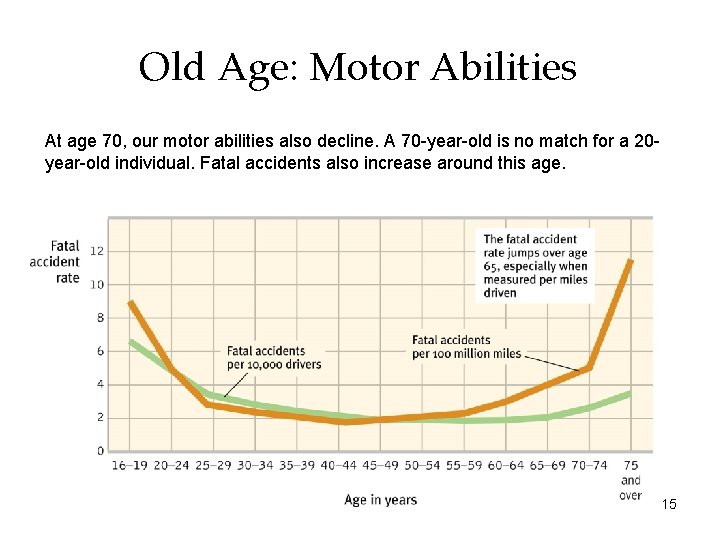 Old Age: Motor Abilities

At age 70, our motor abilities also decline. A 70-year-old is no match for a 20-year-old individual. Fatal accidents also increase around this age.

Fatal accident rate

12
10
8
6
4
2
0

The fatal accident rate jumps over age 65, especially when measured per miles driven

Fatal accidents per 10,000 drivers

Fatal accidents per 100 million miles

16–19 20–24 25–29 30–34 35–39 40–44 45–49 50–54 55–59 60–64 65–69 70–74 75 and over

Age in years

15